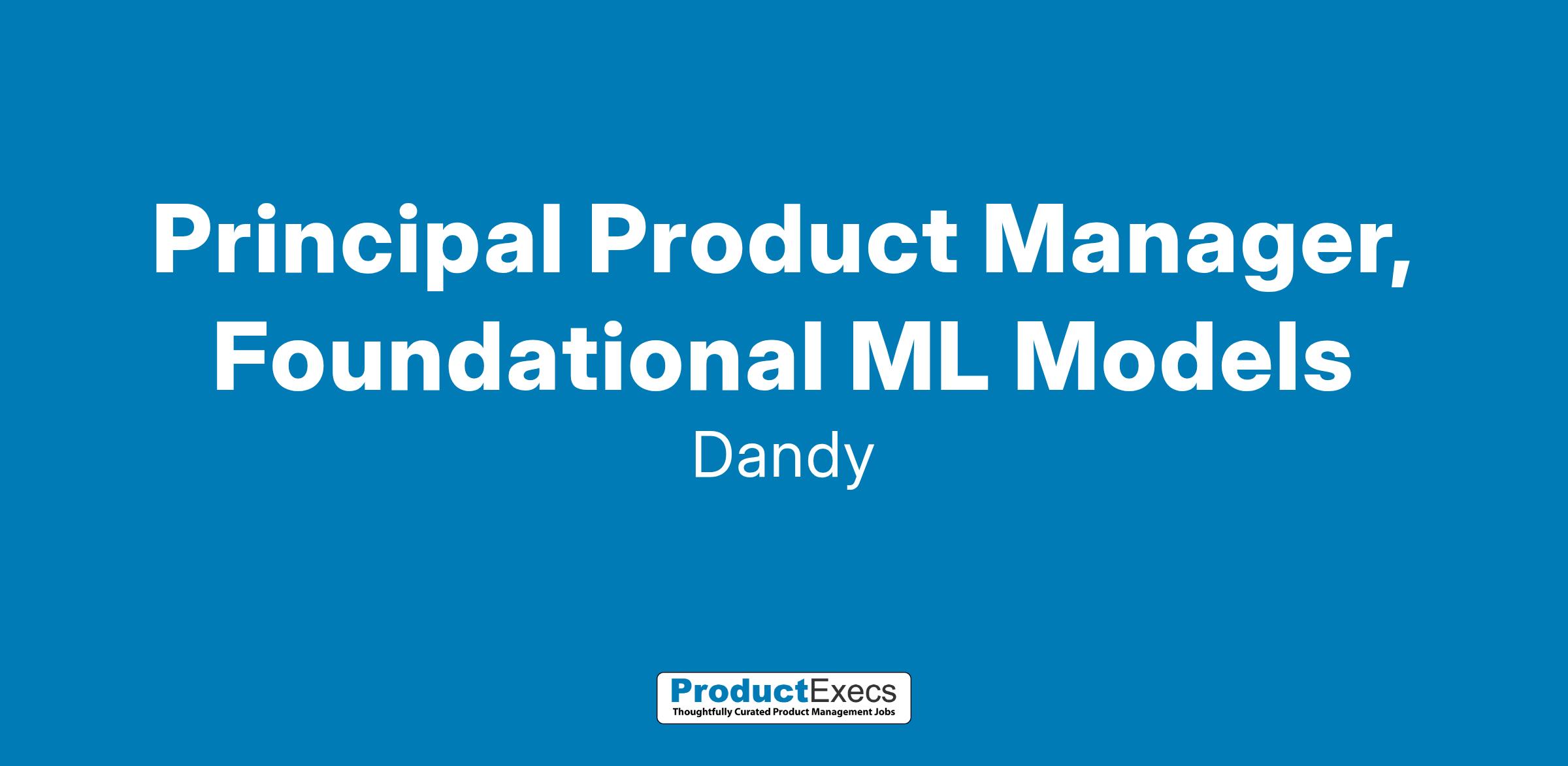 Principal Product Manager, Foundational ML Models

Dandy

ProductExecs
Thoughtfully Curated Product Management Jobs